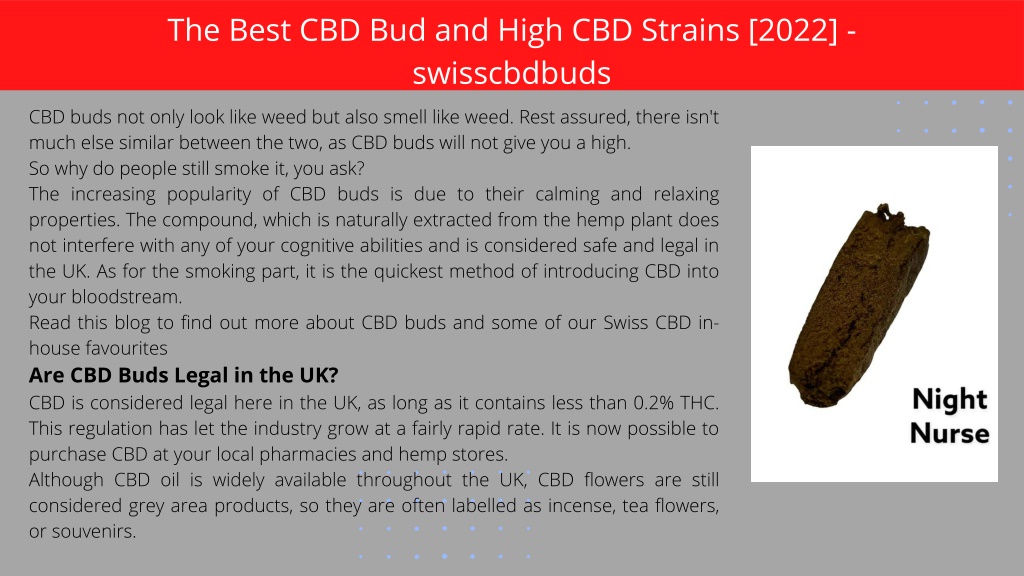 The Best CBD Bud and High CBD Strains [2022] - swisscbdbuds

CBD buds not only look like weed but also smell like weed. Rest assured, there isn't much else similar between the two, as CBD buds will not give you a high.
So why do people still smoke it, you ask?
The increasing popularity of CBD buds is due to their calming and relaxing properties. The compound, which is naturally extracted from the hemp plant does not interfere with any of your cognitive abilities and is considered safe and legal in the UK. As for the smoking part, it is the quickest method of introducing CBD into your bloodstream.
Read this blog to find out more about CBD buds and some of our Swiss CBD in-house favourites

Are CBD Buds Legal in the UK?

CBD is considered legal here in the UK, as long as it contains less than 0.2% THC. This regulation has let the industry grow at a fairly rapid rate. It is now possible to purchase CBD at your local pharmacies and hemp stores.
Although CBD oil is widely available throughout the UK, CBD flowers are still considered grey area products, so they are often labelled as incense, tea flowers, or souvenirs.

Night Nurse